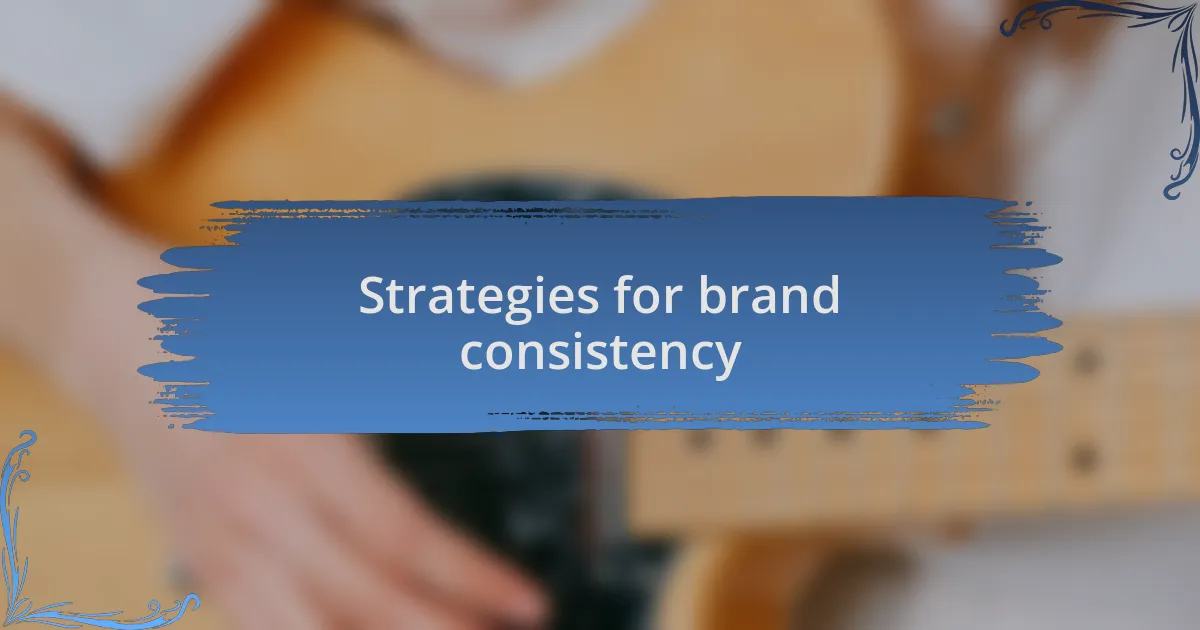 Strategies for brand consistency